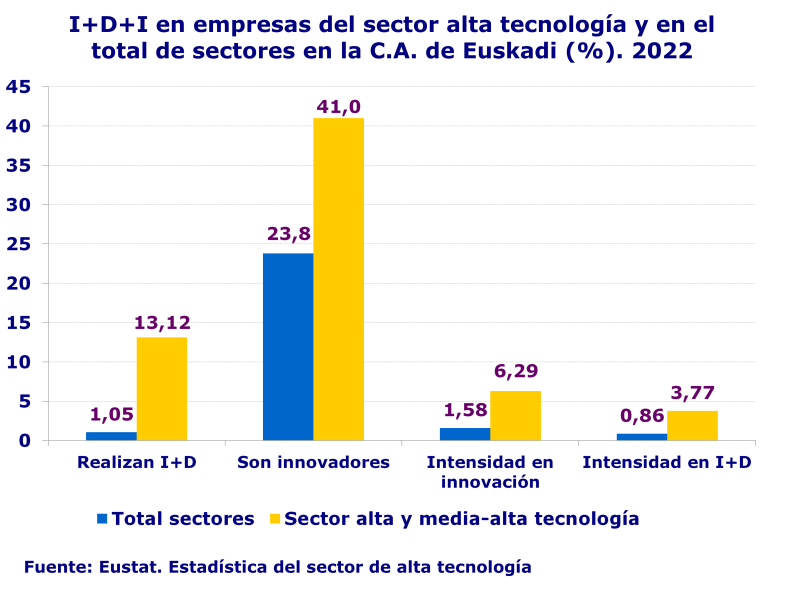 I+D+I en empresas del sector alta tecnología y en el total de sectores en la C.A. de Euskadi (%). 2022

45
40
35
30
25
20
15
10
5
0

1,05
13,12
23,8
41,0
1,58
6,29
0,86
3,77

Realizan I+D
Son innovadores
Intensidad en innovación
Intensidad en I+D

Total sectores
Sector alta y media-alta tecnología

Fuente: Eustat. Estadística del sector de alta tecnología